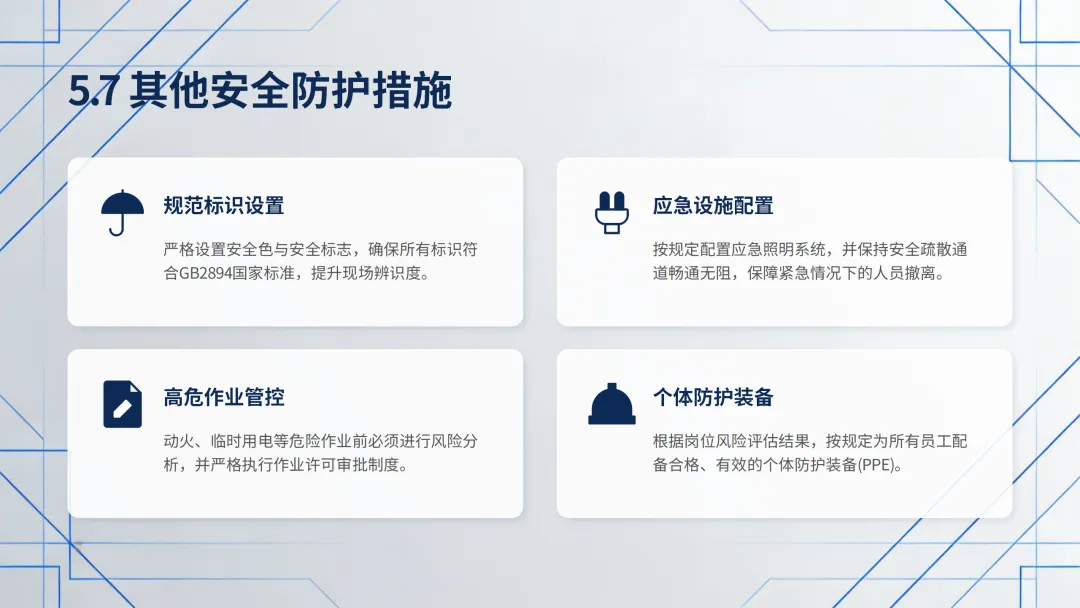 5.7 其他安全防护措施

规范标识设置

严格设置安全色与安全标志，确保所有标识符合GB2894国家标准，提升现场辨识度。

应急设施配置

按规定配置应急照明系统，并保持安全疏散通道畅通无阻，保障紧急情况下的人员撤离。

高危作业管控

动火、临时用电等危险作业前必须进行风险分析，并严格执行作业许可审批制度。

个体防护装备

根据岗位风险评估结果，按规定为所有员工配备合格、有效的个体防护装备(PPE)。